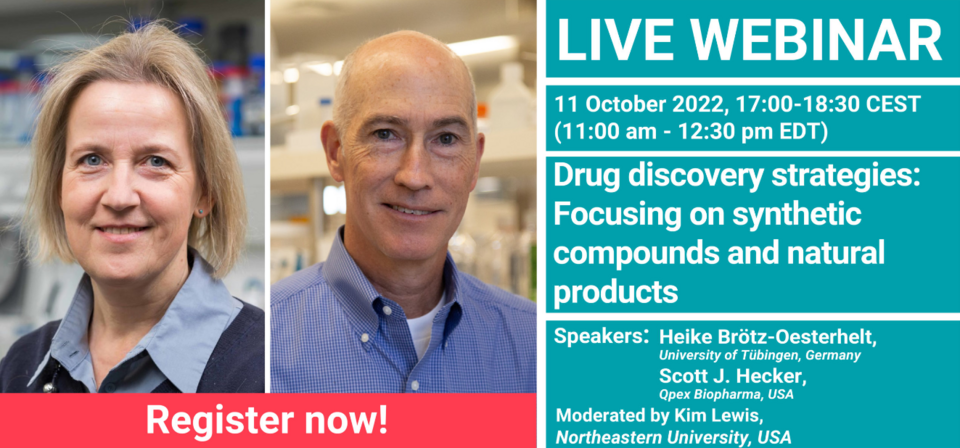 LIVE WEBINAR

11 October 2022, 17:00-18:30 CEST (11:00 am - 12:30 pm EDT)

Drug discovery strategies: Focusing on synthetic compounds and natural products

Speakers: Heike Brötz-Oesterhelt, University of Tübingen, Germany
Scott J. Hecker, Qpex Biopharma, USA

Moderated by Kim Lewis, Northeastern University, USA

Register now!